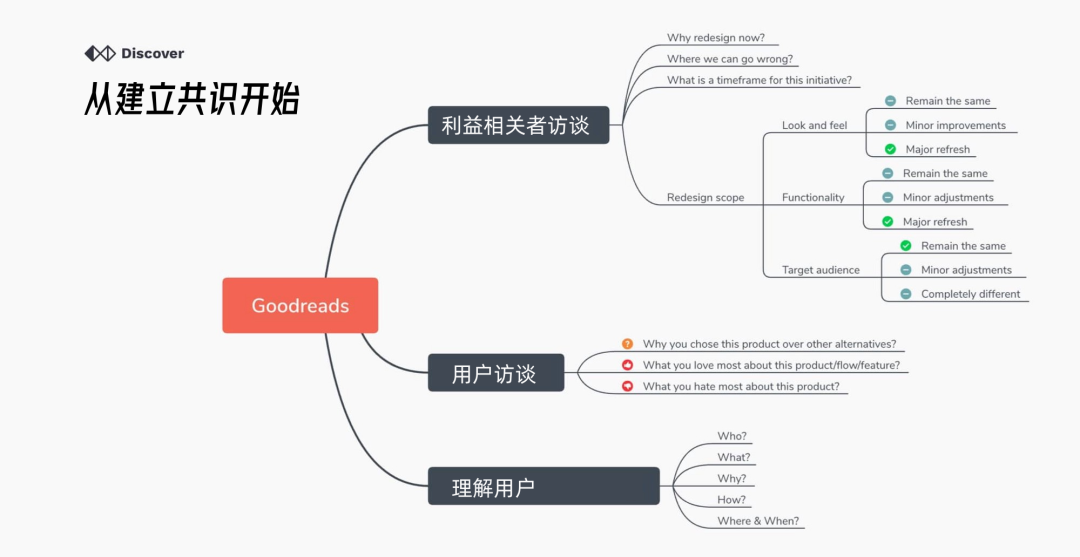 Discover

从建立共识开始

Goodreads

利益相关者访谈

Why redesign now?

Where we can go wrong?

What is a timeframe for this initiative?

Redesign scope

Look and feel

Remain the same

Minor improvements

Major refresh

Functionality

Remain the same

Minor adjustments

Major refresh

Target audience

Remain the same

Minor adjustments

Completely different

用户访谈

Why you chose this product over other alternatives?

What you love most about this product/flow/feature?

What you hate most about this product?

理解用户

Who?

What?

Why?

How?

Where & When?